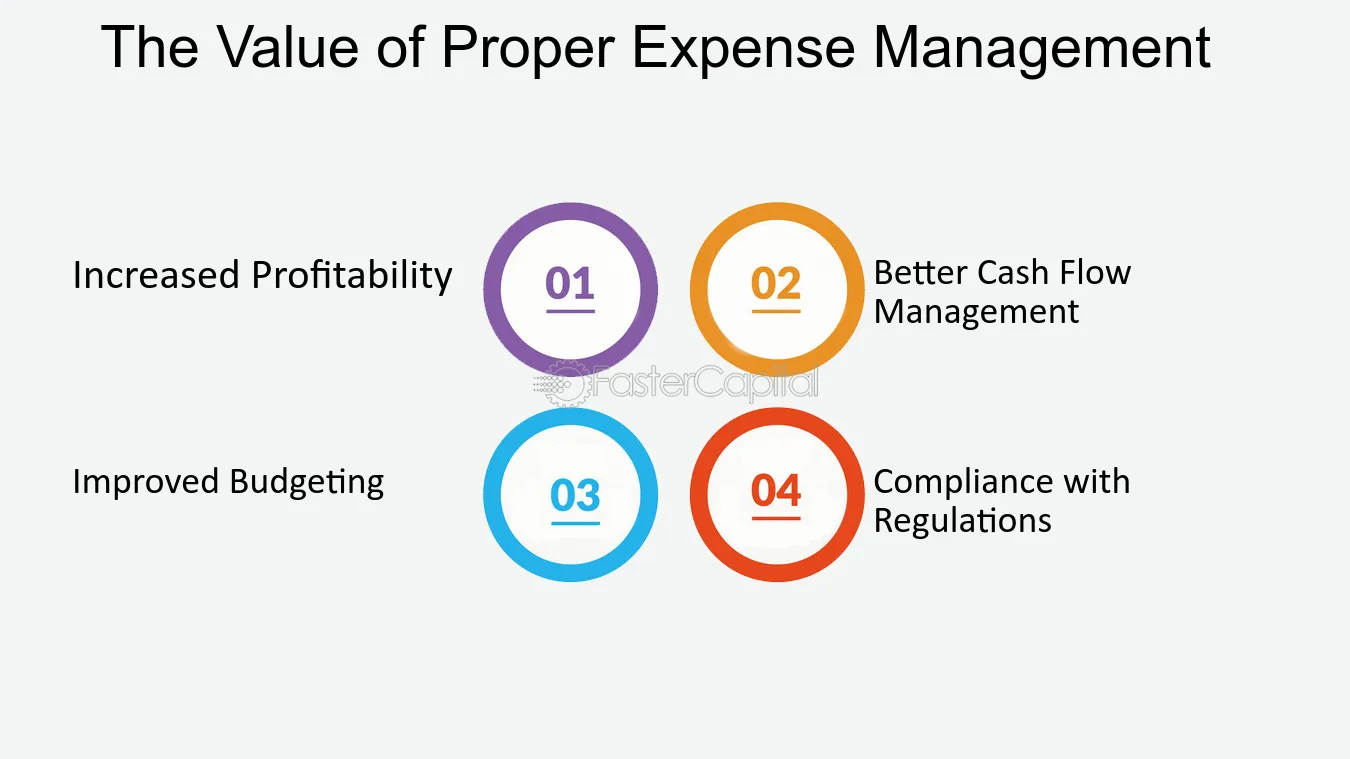 The Value of Proper Expense Management

Increased Profitability

01

02

Better Cash Flow Management

Improved Budgeting

03

04

Compliance with Regulations

FasterCapital